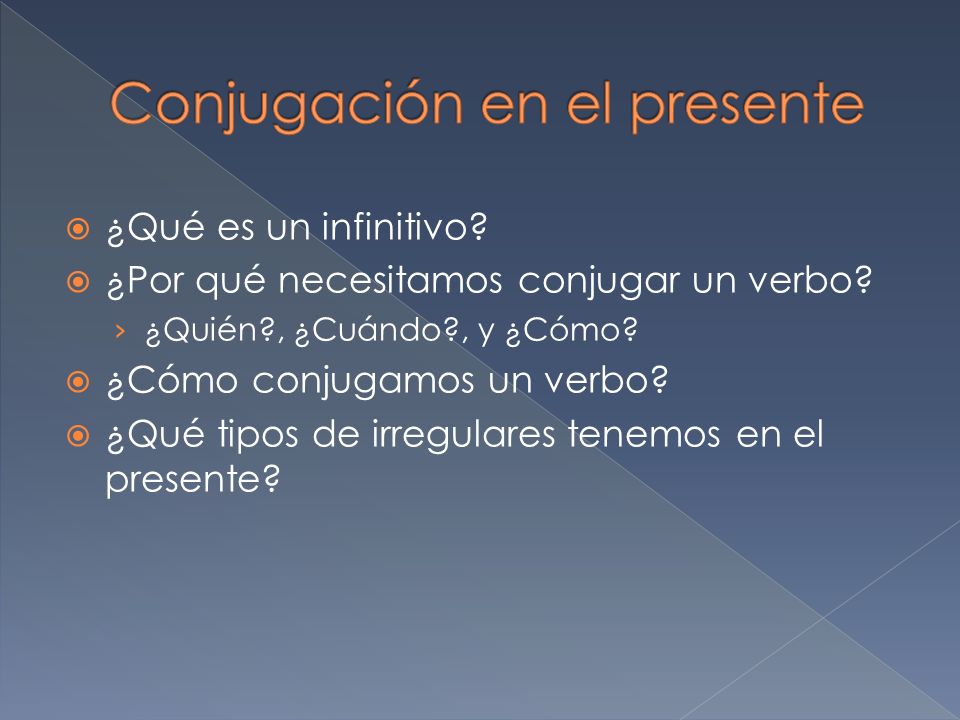 Conjugación en el presente

¿Qué es un infinitivo?
¿Por qué necesitamos conjugar un verbo?
› ¿Quién?, ¿Cuándo?, y ¿Cómo?
¿Cómo conjugamos un verbo?
¿Qué tipos de irregulares tenemos en el presente?